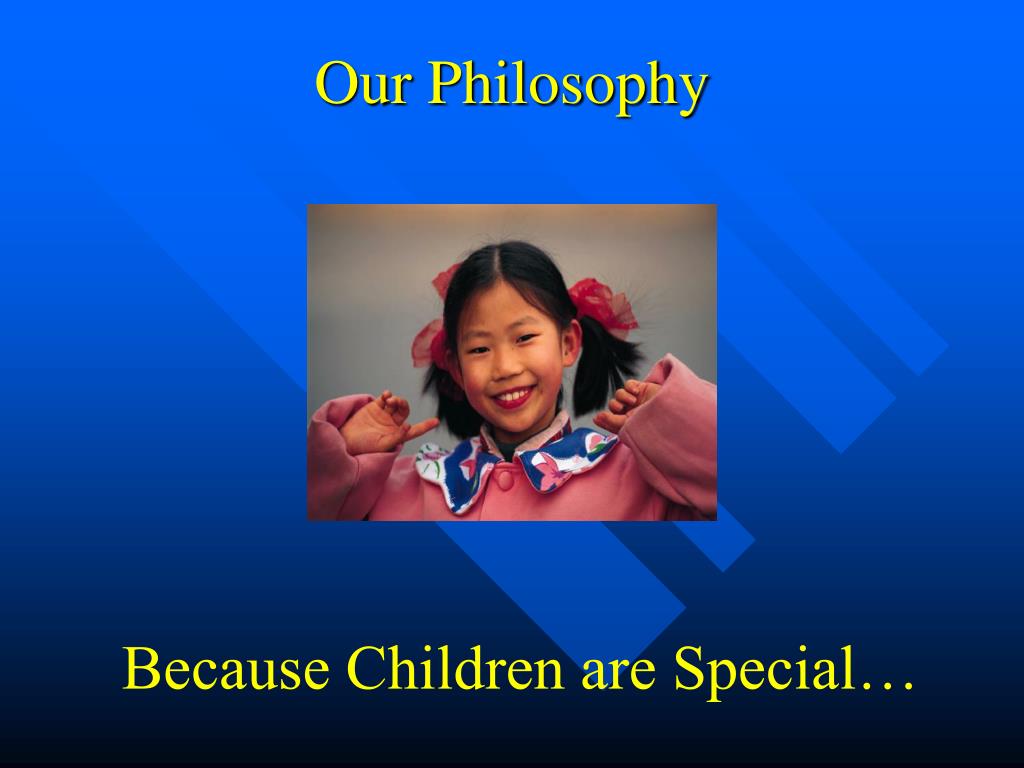 Our Philosophy

Because Children are Special…